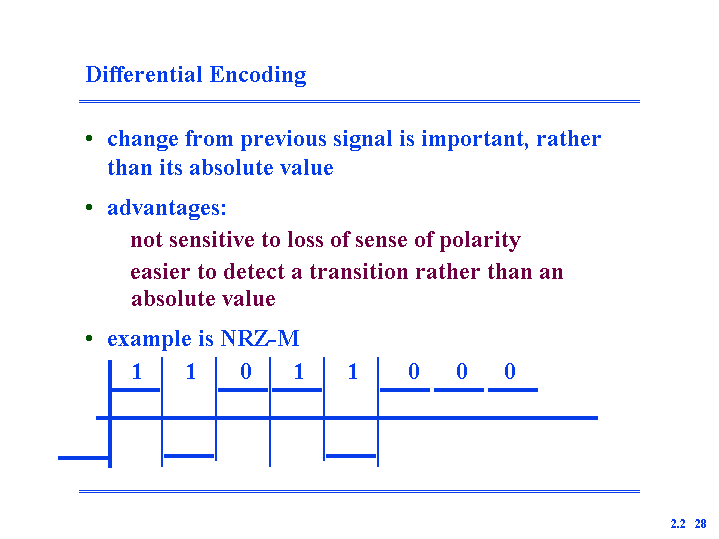 Differential Encoding

• change from previous signal is important, rather than its absolute value

• advantages:

not sensitive to loss of sense of polarity

easier to detect a transition rather than an absolute value

• example is NRZ-M

1 1 0 1 1 0 0 0

2.2 28